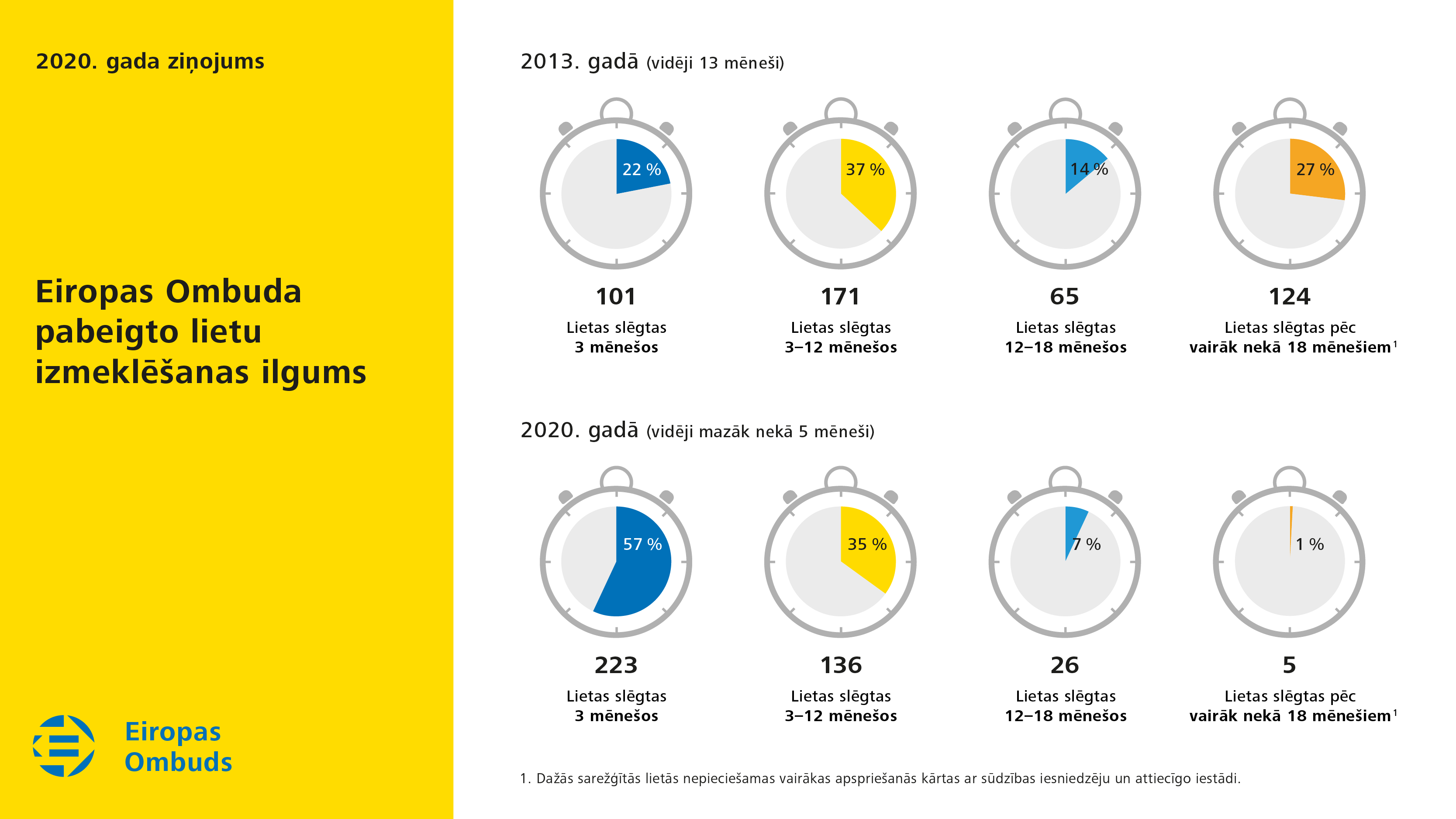 2020. gada ziņojums

Eiropas Ombuda pabeigto lietu izmeklēšanas ilgums

Eiropas Ombuds

2013. gadā (vidēji 13 mēneši)

22 %

101

Lietas slēgtas 3 mēnešos

37 %

171

Lietas slēgtas 3–12 mēnešos

14 %

65

Lietas slēgtas 12–18 mēnešos

27 %

124

Lietas slēgtas pēc vairāk nekā 18 mēnešiem$^1$

2020. gadā (vidēji mazāk nekā 5 mēneši)

57 %

223

Lietas slēgtas 3 mēnešos

35 %

136

Lietas slēgtas 3–12 mēnešos

7 %

26

Lietas slēgtas 12–18 mēnešos

1 %

5

Lietas slēgtas pēc vairāk nekā 18 mēnešiem$^1$

1. Dažās sarežģītās lietās nepieciešamas vairākas apspriešanās kārtas ar sūdzības iesniedzēju un attiecīgo iestādi.